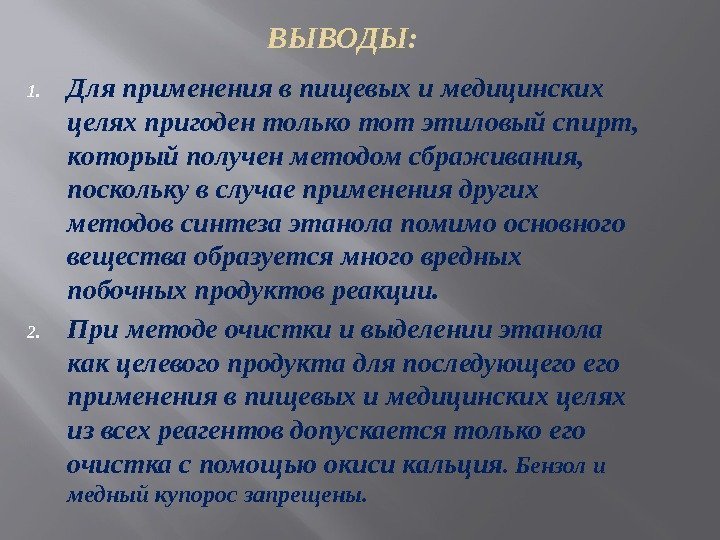 ВЫВОДЫ:

1. Для применения в пищевых и медицинских целях пригоден только тот этиловый спирт, который получен методом сбраживания, поскольку в случае применения других методов синтеза этанола помимо основного вещества образуется много вредных побочных продуктов реакции.

2. При методе очистки и выделении этанола как целевого продукта для последующего его применения в пищевых и медицинских целях из всех реагентов допускается только его очистка с помощью окиси кальция. Бензол и медный купорос запрещены.